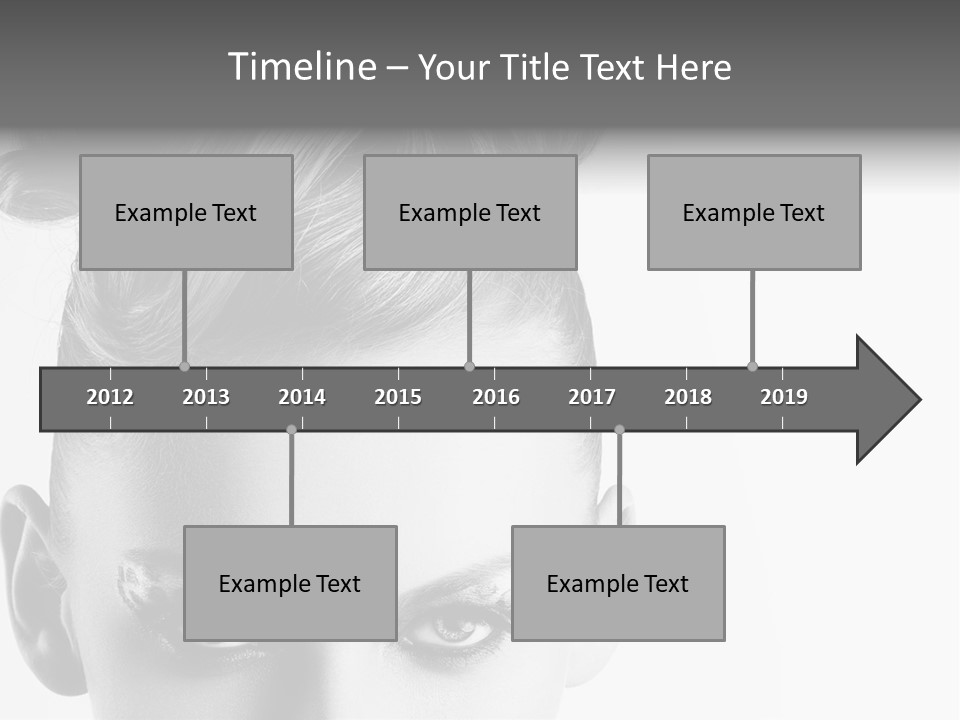 Timeline – Your Title Text Here

Example Text

Example Text

Example Text

2012 2013 2014 2015 2016 2017 2018 2019

Example Text

Example Text